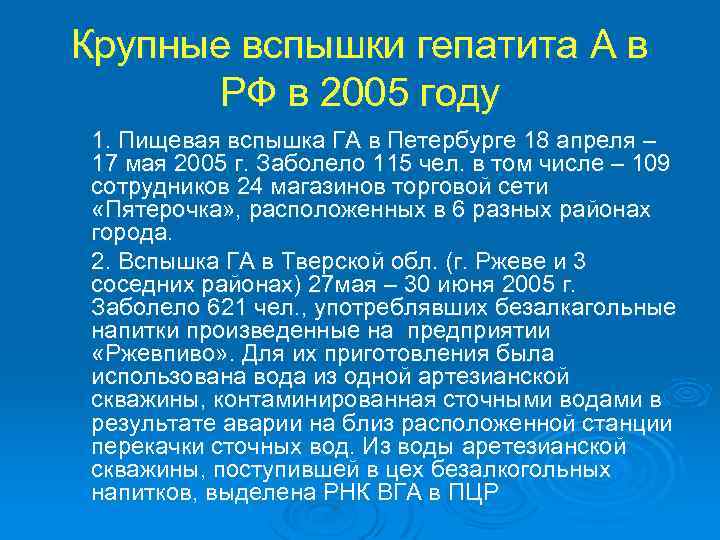 Крупные вспышки гепатита А в РФ в 2005 году

1. Пищевая вспышка ГА в Петербурге 18 апреля – 17 мая 2005 г. Заболело 115 чел. в том числе – 109 сотрудников 24 магазинов торговой сети «Пятерочка», расположенных в 6 разных районах города.

2. Вспышка ГА в Тверской обл. (г. Ржеве и 3 соседних районах) 27мая – 30 июня 2005 г. Заболело 621 чел., употреблявших безалкагольные напитки произведенные на предприятии «Ржевпиво». Для их приготовления была использована вода из одной артезианской скважины, контаминированная сточными водами в результате аварии на близ расположенной станции перекачки сточных вод. Из воды аретезианской скважины, поступившей в цех безалкогольных напитков, выделена РНК ВГА в ПЦР